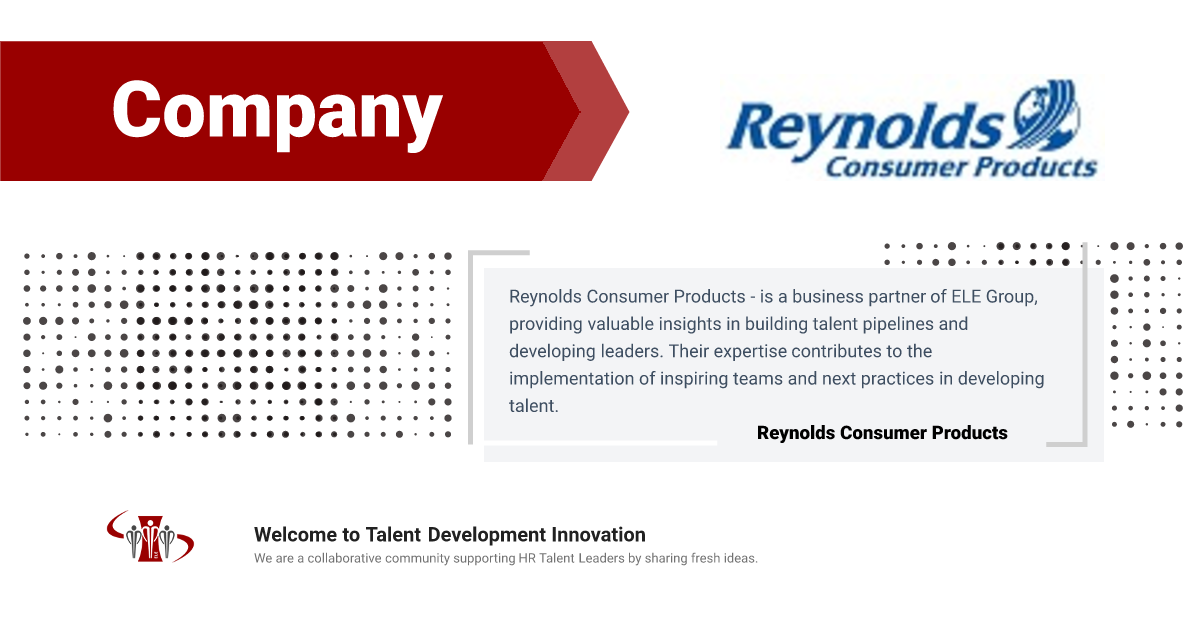 Company

Reynolds
Consumer Products

Reynolds Consumer Products - is a business partner of ELE Group, providing valuable insights in building talent pipelines and developing leaders. Their expertise contributes to the implementation of inspiring teams and next practices in developing talent.

Reynolds Consumer Products

Welcome to Talent Development Innovation
We are a collaborative community supporting HR Talent Leaders by sharing fresh ideas.